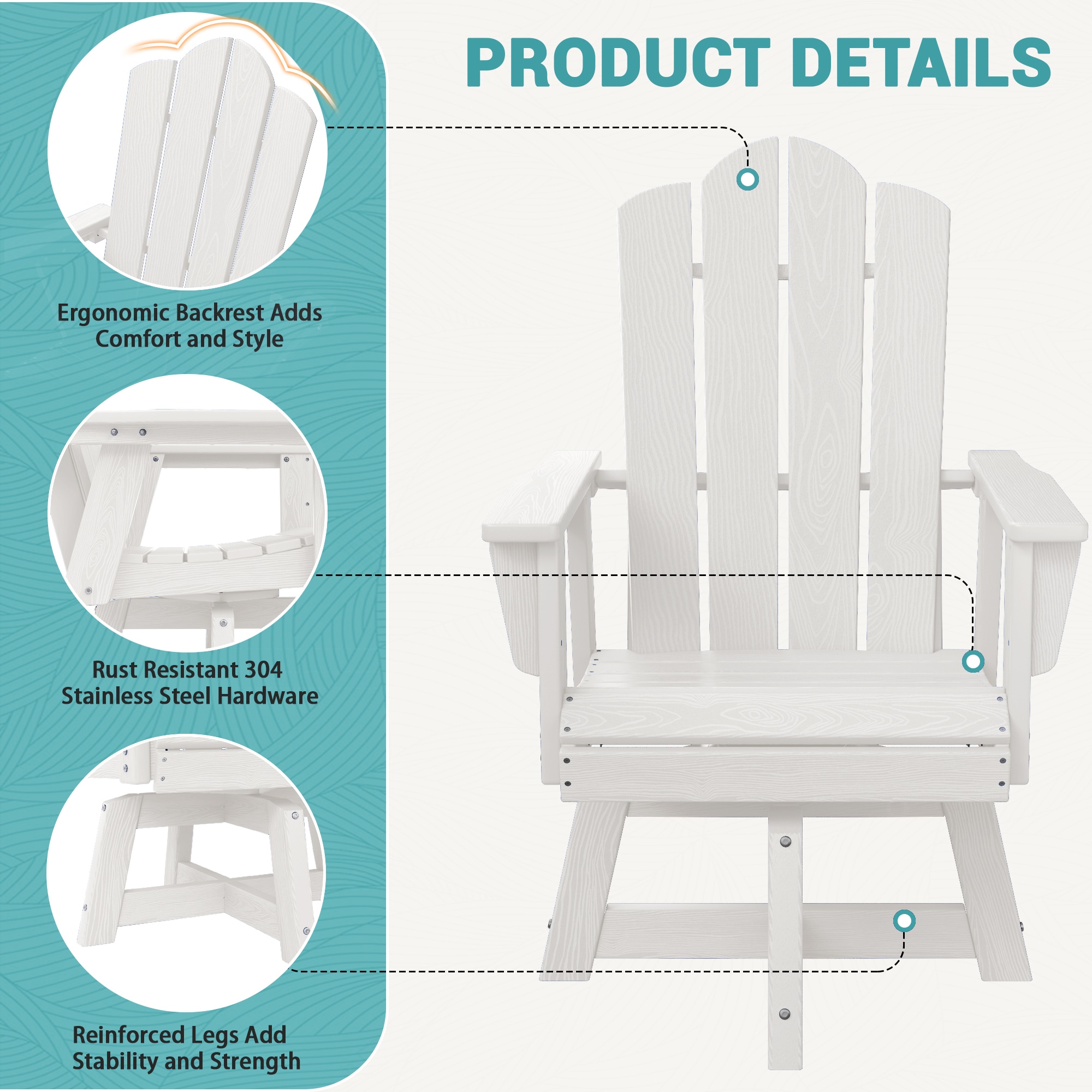 PRODUCT DETAILS

Ergonomic Backrest Adds Comfort and Style

Rust Resistant 304 Stainless Steel Hardware

Reinforced Legs Add Stability and Strength